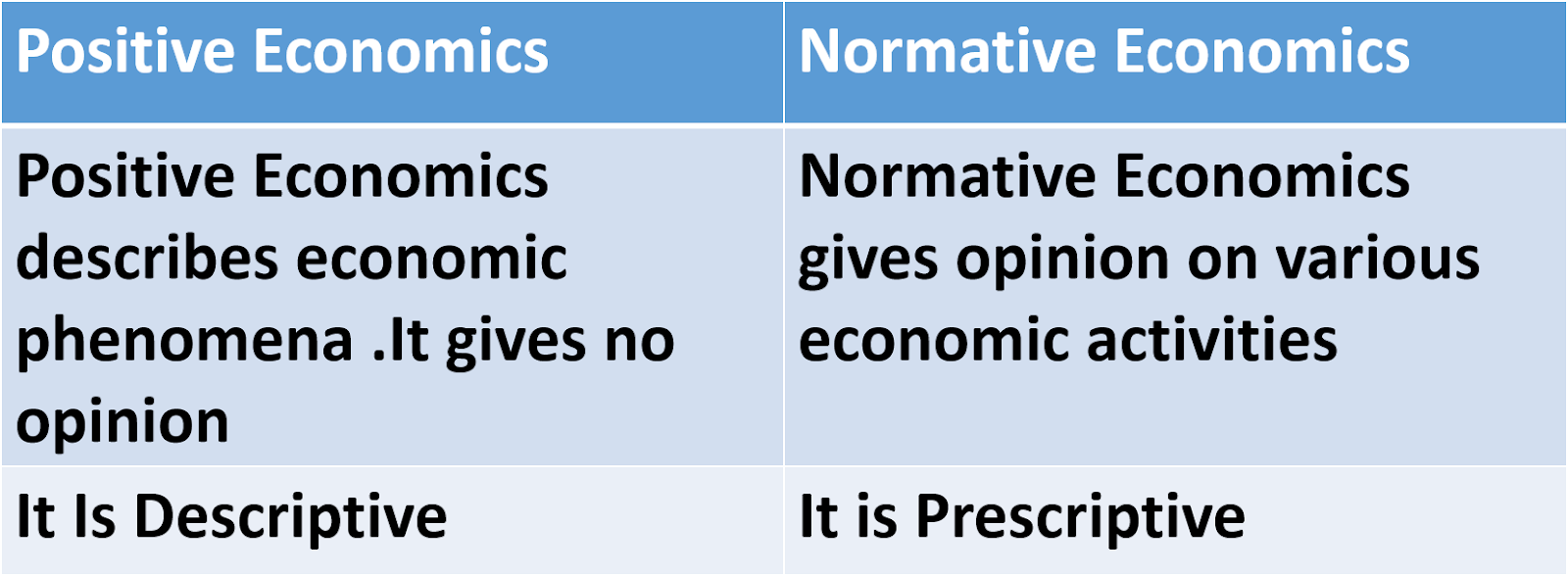 | Positive Economics | Normative Economics |
|---|---|
| Positive Economics describes economic phenomena .It gives no opinion | Normative Economics gives opinion on various economic activities |
| It Is Descriptive | It is Prescriptive |